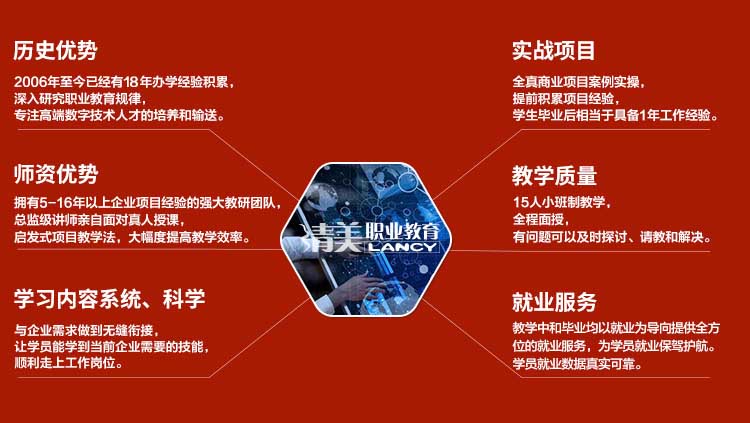 历史优势

2006年至今已经有18年办学经验积累，
深入研究职业教育规律，
专注高端数字技术人才的培养和输送。

师资优势

拥有5-16年以上企业项目经验的强大教研团队，
总监级讲师亲自面对真人授课，
启发式项目教学法，大幅度提高教学效率。

学习内容系统、科学

与企业需求做到无缝衔接，
让学员能学到当前企业需要的技能，
顺利走上工作岗位。

清美职业教育
LANCY

实战项目

全真商业项目案例实操，
提前积累项目经验，
学生毕业后相当于具备1年工作经验。

教学质量

15人小班制教学，
全程面授，
有问题可以及时探讨、请教和解决。

就业服务

教学中和毕业均以就业为导向提供全方位的就业服务，为学员就业保驾护航。
学员就业数据真实可靠。